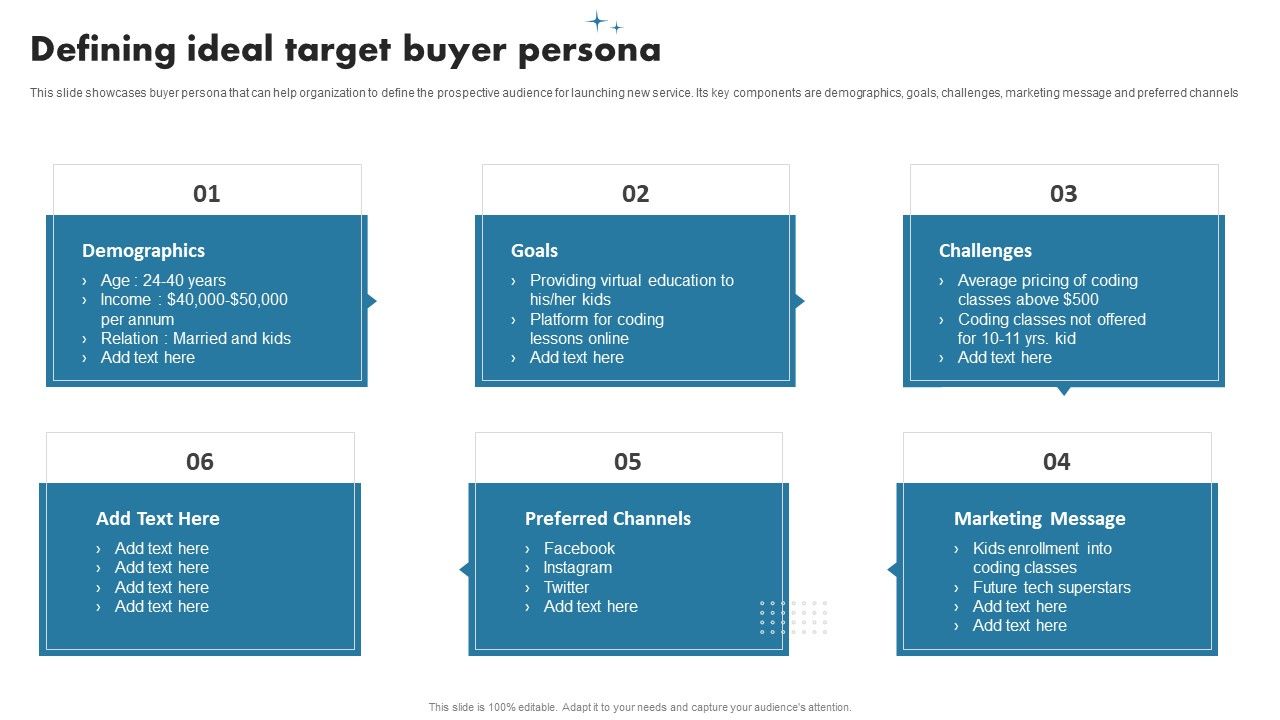 Defining ideal target buyer persona

This slide showcases buyer persona that can help organization to define the prospective audience for launching new service. Its key components are demographics, goals, challenges, marketing message and preferred channels

01

Demographics
› Age : 24-40 years
› Income : \$40,000-\$50,000 per annum
› Relation : Married and kids
› Add text here

02

Goals
› Providing virtual education to his/her kids
› Platform for coding lessons online
› Add text here

03

Challenges
› Average pricing of coding classes above \$500
› Coding classes not offered for 10-11 yrs. kid
› Add text here

06

Add Text Here
› Add text here
› Add text here
› Add text here
› Add text here

05

Preferred Channels
› Facebook
› Instagram
› Twitter
› Add text here

04

Marketing Message
› Kids enrollment into coding classes
› Future tech superstars
› Add text here
› Add text here

This slide is 100% editable. Adapt it to your needs and capture your audience's attention.